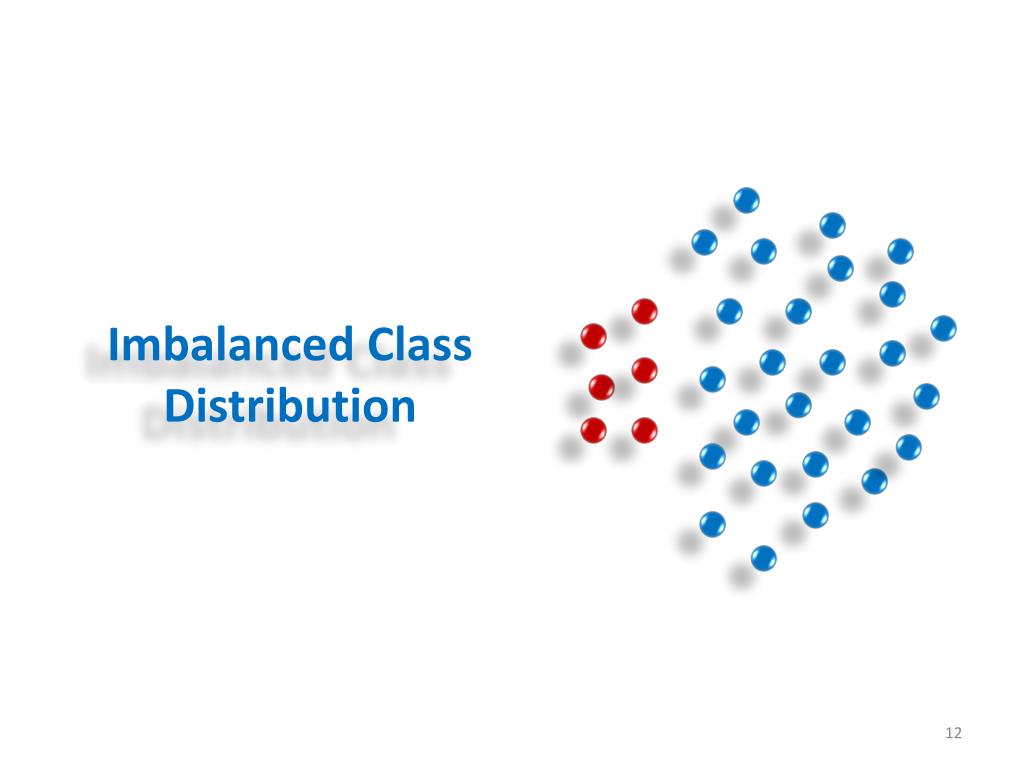 Imbalanced Class Distribution

12